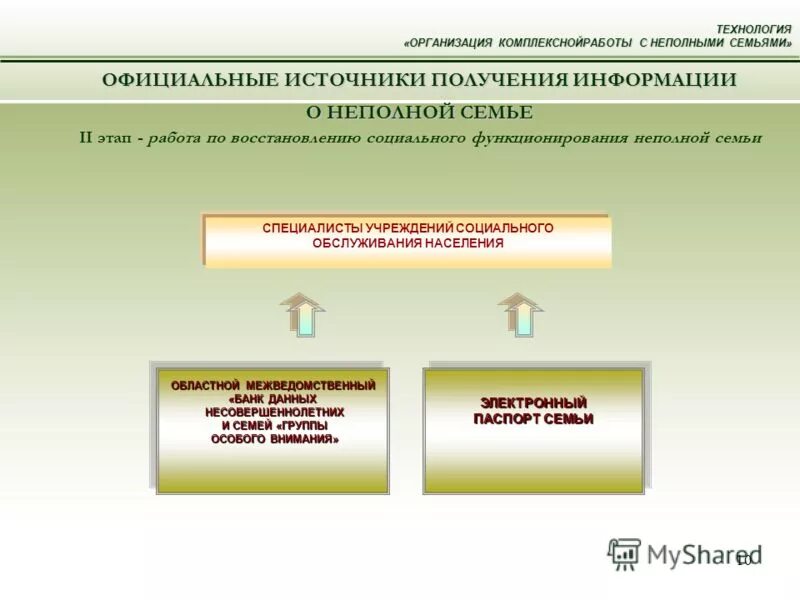 ТЕХНОЛОГИЯ
«ОРГАНИЗАЦИЯ КОМПЛЕКСНОЙРАБОТЫ С НЕПОЛНЫМИ СЕМЬЯМИ»

ОФИЦИАЛЬНЫЕ ИСТОЧНИКИ ПОЛУЧЕНИЯ ИНФОРМАЦИИ
О НЕПОЛНОЙ СЕМЬЕ

II этап - работа по восстановлению социального функционирования неполной семьи

СПЕЦИАЛИСТЫ УЧРЕЖДЕНИЙ СОЦИАЛЬНОГО ОБСЛУЖИВАНИЯ НАСЕЛЕНИЯ

ОБЛАСТНОЙ МЕЖВЕДОМСТВЕННЫЙ «БАНК ДАННЫХ НЕСОВЕРШЕННОЛЕТНИХ И СЕМЕЙ «ГРУППЫ ОСОБОГО ВНИМАНИЯ»

ЭЛЕКТРОННЫЙ ПАСПОРТ СЕМЬИ

MyShared

10